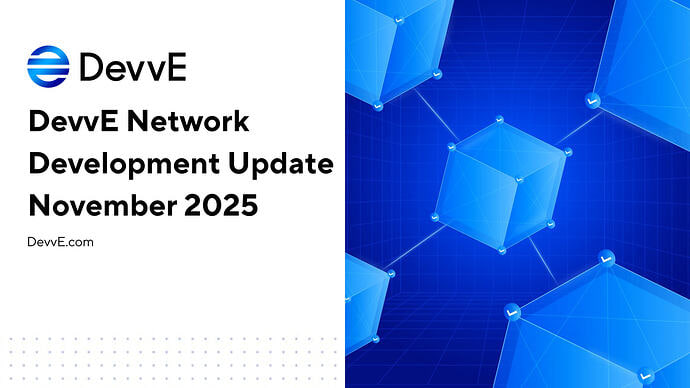 DevvE

DevvE Network Development Update November 2025

DevvE.com